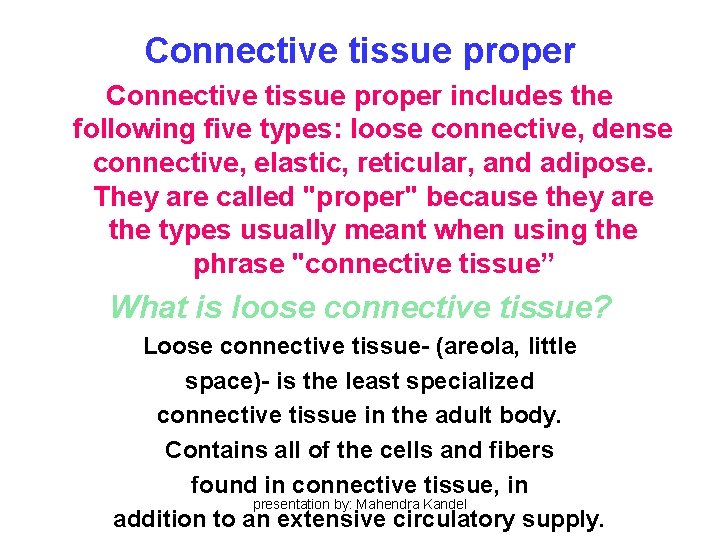 Connective tissue proper

Connective tissue proper includes the following five types: loose connective, dense connective, elastic, reticular, and adipose. They are called "proper" because they are the types usually meant when using the phrase "connective tissue”

What is loose connective tissue?

Loose connective tissue- (areola, little space)- is the least specialized connective tissue in the adult body. Contains all of the cells and fibers found in connective tissue, in addition to an extensive circulatory supply.

presentation by: Mahendra Kandel